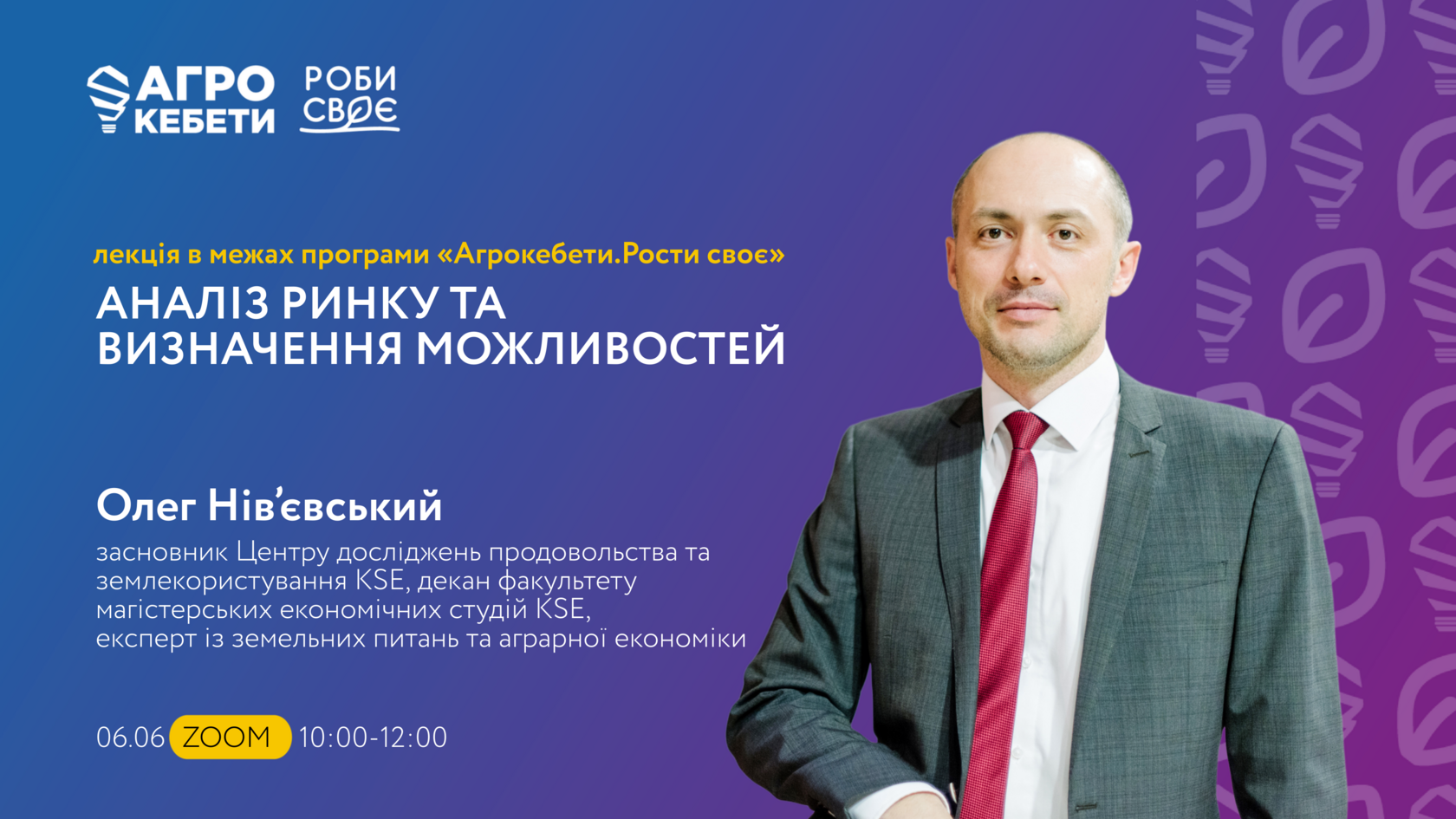 АГРО КЕБЕТИ

РОБИ СВОЄ

лекція в межах програми «Агрокебети.Рости своє»

АНАЛІЗ РИНКУ ТА ВИЗНАЧЕННЯ МОЖЛИВОСТЕЙ

Олег Нів'євський

засновник Центру досліджень продовольства та землекористування KSE, декан факультету магістерських економічних студій KSE, експерт із земельних питань та аграрної економіки

06.06 ZOOM 10:00-12:00